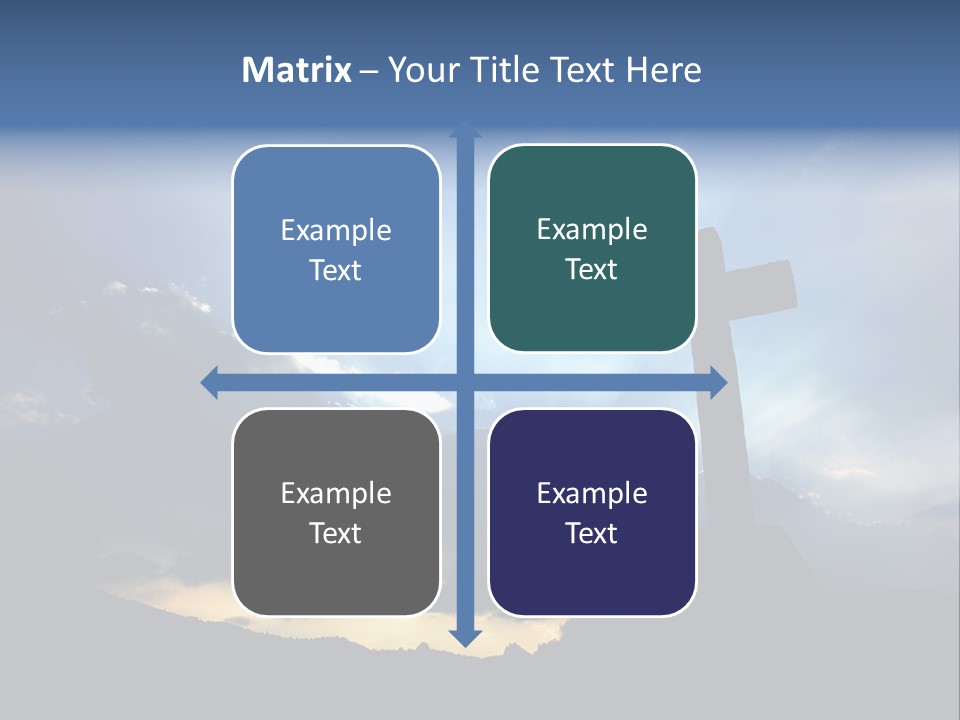 Matrix – Your Title Text Here

Example Text

Example Text

Example Text

Example Text